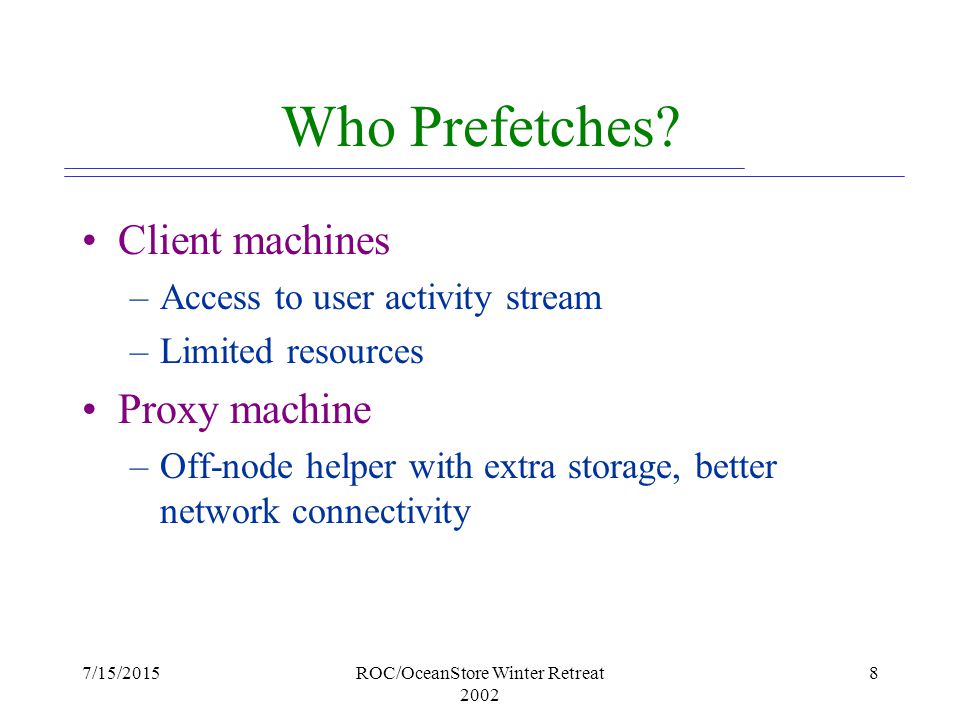 Who Prefetches?

• Client machines
– Access to user activity stream
– Limited resources
• Proxy machine
– Off-node helper with extra storage, better network connectivity

7/15/2015

ROC/OceanStore Winter Retreat 2002

8